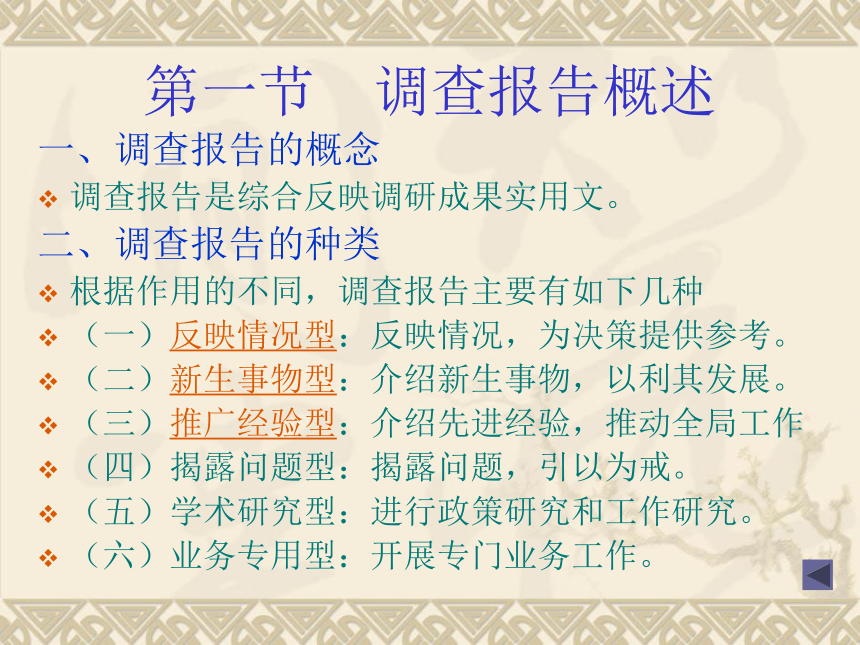 第一节　调查报告概述

一、调查报告的概念

❖ 调查报告是综合反映调研成果实用文。

二、调查报告的种类

❖ 根据作用的不同，调查报告主要有如下几种

❖ （一）反映情况型：反映情况，为决策提供参考。

❖ （二）新生事物型：介绍新生事物，以利其发展。

❖ （三）推广经验型：介绍先进经验，推动全局工作

❖ （四）揭露问题型：揭露问题，引以为戒。

❖ （五）学术研究型：进行政策研究和工作研究。

❖ （六）业务专用型：开展专门业务工作。